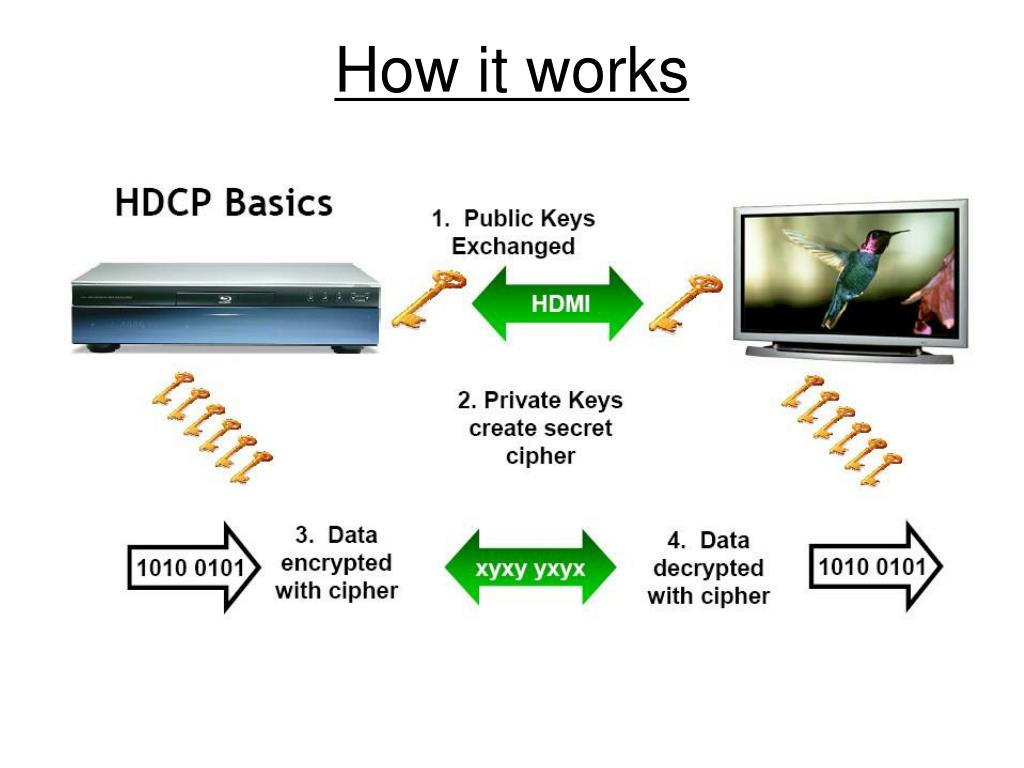 How it works

HDCP Basics

1. Public Keys Exchanged

HDMI

2. Private Keys create secret cipher

1010 0101

3. Data encrypted with cipher

xyxy yxyx

4. Data decrypted with cipher

1010 0101